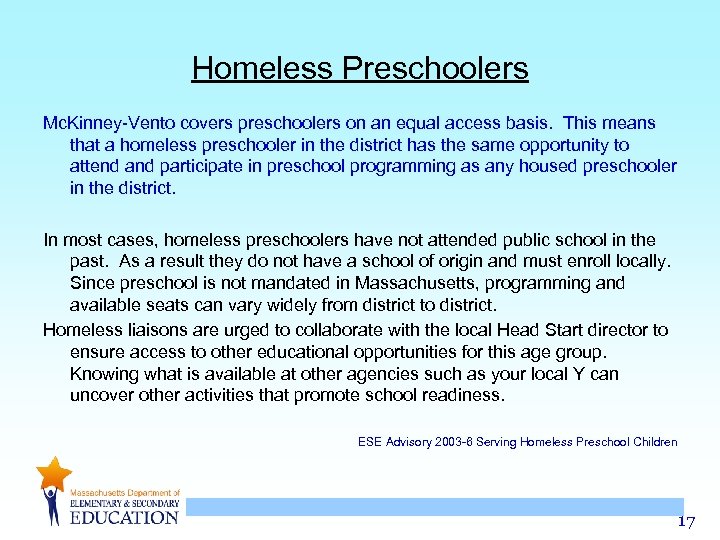 Homeless Preschoolers

McKinney-Vento covers preschoolers on an equal access basis. This means that a homeless preschooler in the district has the same opportunity to attend and participate in preschool programming as any housed preschooler in the district.

In most cases, homeless preschoolers have not attended public school in the past. As a result they do not have a school of origin and must enroll locally. Since preschool is not mandated in Massachusetts, programming and available seats can vary widely from district to district.

Homeless liaisons are urged to collaborate with the local Head Start director to ensure access to other educational opportunities for this age group. Knowing what is available at other agencies such as your local Y can uncover other activities that promote school readiness.

ESE Advisory 2003-6 Serving Homeless Preschool Children

Massachusetts Department of
ELEMENTARY & SECONDARY
EDUCATION

17